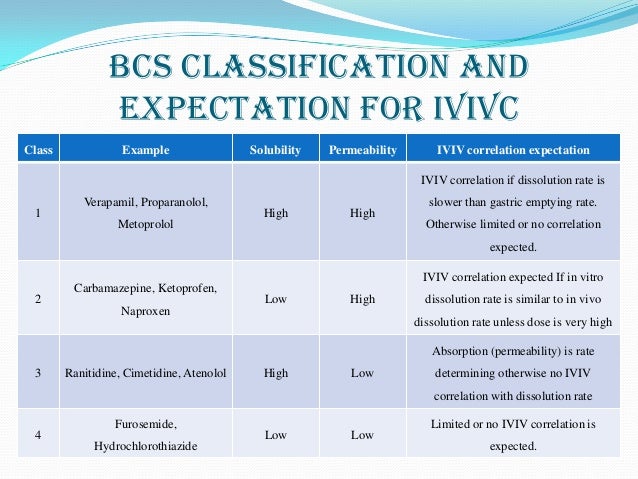 BCS CLASSIFICATION AND EXPECTATION FOR IVIVC

| Class | Example | Solubility | Permeability | IVIV correlation expectation |
|---|---|---|---|---|
| 1 | Verapamil, Proparanolol, Metoprolol | High | High | IVIV correlation if dissolution rate is slower than gastric emptying rate. Otherwise limited or no correlation expected. |
| 2 | Carbamazepine, Ketoprofen, Naproxen | Low | High | IVIV correlation expected If in vitro dissolution rate is similar to in vivo dissolution rate unless dose is very high |
| 3 | Ranitidine, Cimetidine, Atenolol | High | Low | Absorption (permeability) is rate determining otherwise no IVIV correlation with dissolution rate |
| 4 | Furosemide, Hydrochlorothiazide | Low | Low | Limited or no IVIV correlation is expected. |